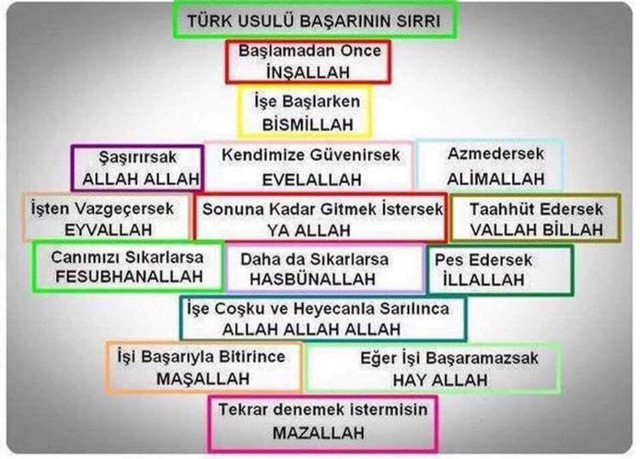 TÜRK USULÜ BAŞARININ SIRRI

Başlamadan Once
İNŞALLAH

İşe Başlarken
BİSMİLLAH

Şaşırırsak
ALLAH ALLAH

Kendimize Güvenirsek
EVELALLAH

Azmedersek
ALİMALLAH

İşten Vazgeçersek
EYVALLAH

Sonuna Kadar Gitmek İstersek
YA ALLAH

Taahhüt Edersek
VALLAH BİLLAH

Canımızı Sıkarlarsa
FESUBHANALLAH

Daha da Sıkarlarsa
HASBÜNALLAH

Pes Edersek
İLLALLAH

İşe Coşku ve Heyecanla Sarılınca
ALLAH ALLAH ALLAH

İşi Başarıyla Bitirince
MAŞALLAH

Eğer İşi Başaramazsak
HAY ALLAH

Tekrar denemek istermisin
MAZALLAH